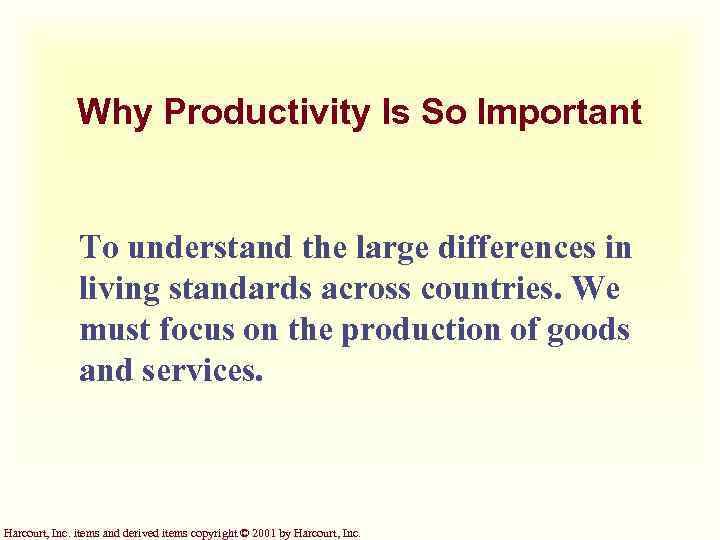 Why Productivity Is So Important

To understand the large differences in living standards across countries. We must focus on the production of goods and services.

Harcourt, Inc. items and derived items copyright © 2001 by Harcourt, Inc.